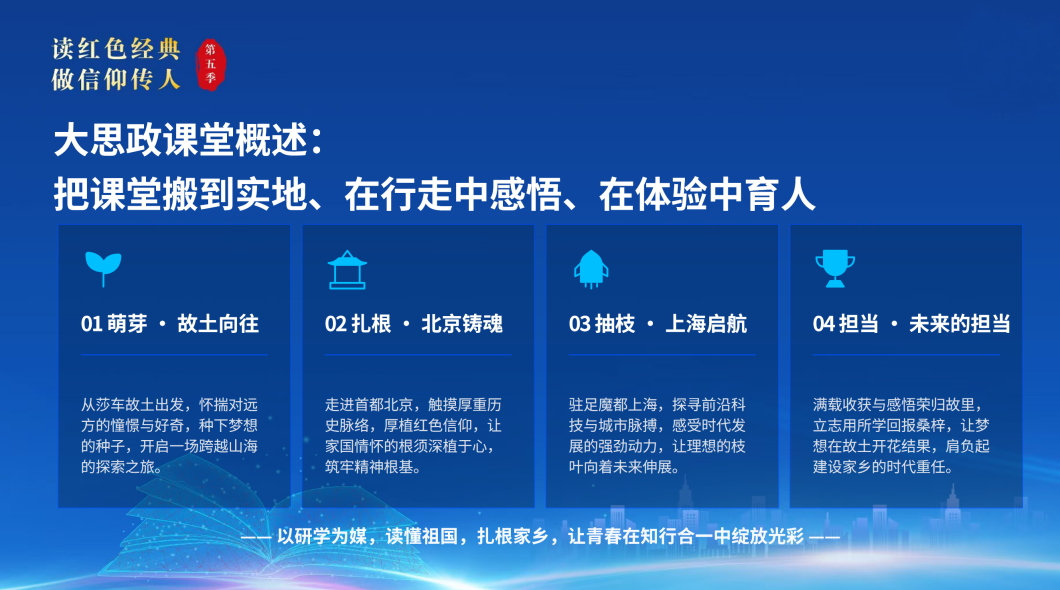 读红色经典
做信仰传人

第五季

大思政课堂概述：
把课堂搬到实地、在行走中感悟、在体验中育人

01 萌芽 · 故土向往

从莎车故土出发，怀揣对远方的憧憬与好奇，种下梦想的种子，开启一场跨越山海的探索之旅。

02 扎根 · 北京铸魂

走进首都北京，触摸厚重历史脉络，厚植红色信仰，让家国情怀的根须深植于心，筑牢精神根基。

03 抽枝 · 上海启航

驻足魔都上海，探寻前沿科技与城市脉搏，感受时代发展的强劲动力，让理想的枝叶向着未来伸展。

04 担当 · 未来的担当

满载收获与感悟荣归故里，立志用所学回报桑梓，让梦想在故土开花结果，肩负起建设家乡的时代重任。

—— 以研学为媒，读懂祖国，扎根家乡，让青春在知行合一中绽放光彩 ——